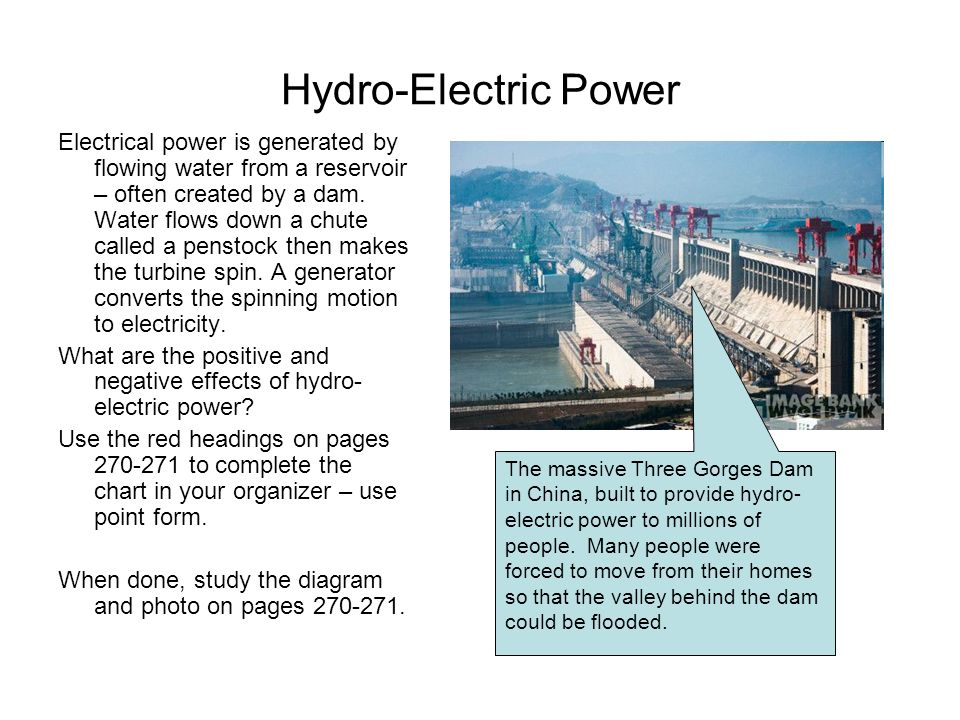 Hydro-Electric Power

Electrical power is generated by flowing water from a reservoir – often created by a dam. Water flows down a chute called a penstock then makes the turbine spin. A generator converts the spinning motion to electricity.

What are the positive and negative effects of hydro-electric power?

Use the red headings on pages 270-271 to complete the chart in your organizer – use point form.

When done, study the diagram and photo on pages 270-271.

IMAGE BANK

The massive Three Gorges Dam in China, built to provide hydro-electric power to millions of people. Many people were forced to move from their homes so that the valley behind the dam could be flooded.